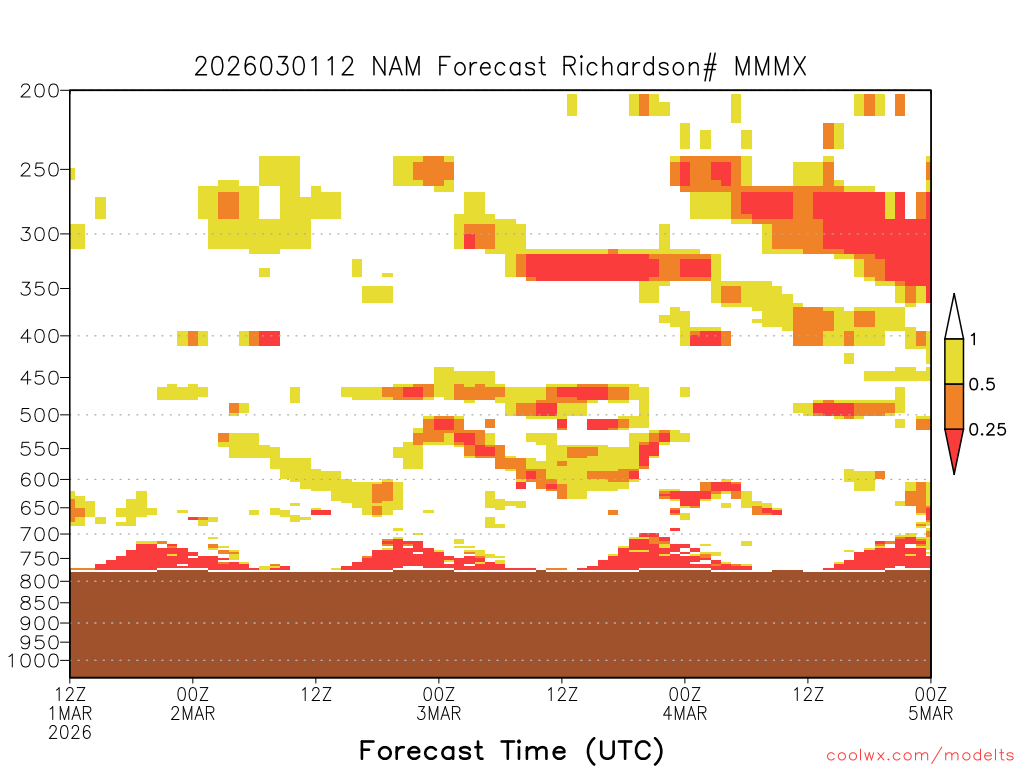 2026030112 NAM Forecast Richardson# MMMX

200
250
300
350
400
450
500
550
600
650
700
750
800
850
900
950
1000

1
0.5
0.25

12Z 1MAR 2026
00Z 2MAR
12Z
00Z 3MAR
12Z
00Z 4MAR
12Z
00Z 5MAR

Forecast Time (UTC)

coolwx.com/modelts